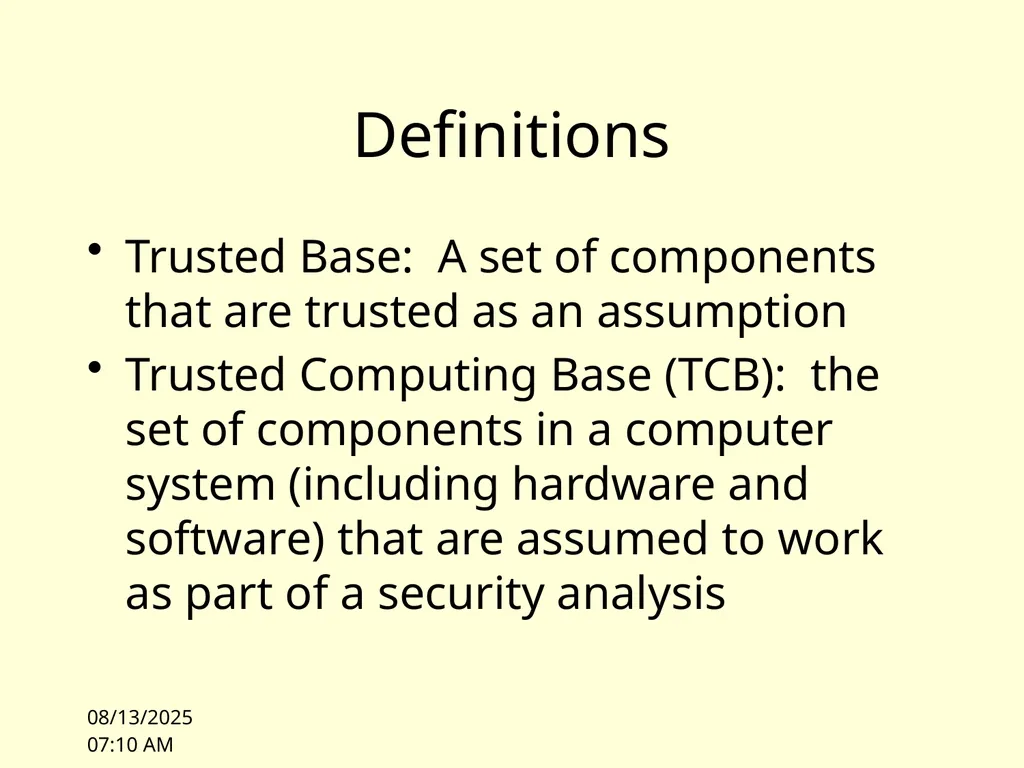 Definitions

• Trusted Base: A set of components that are trusted as an assumption

• Trusted Computing Base (TCB): the set of components in a computer system (including hardware and software) that are assumed to work as part of a security analysis

08/13/2025
07:10 AM